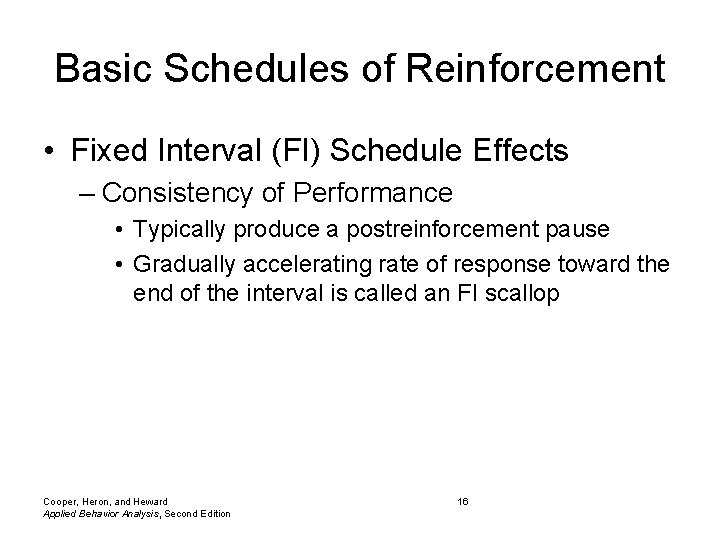 Basic Schedules of Reinforcement

• Fixed Interval (FI) Schedule Effects

– Consistency of Performance

• Typically produce a postreinforcement pause

• Gradually accelerating rate of response toward the end of the interval is called an FI scallop

Cooper, Heron, and Heward
Applied Behavior Analysis, Second Edition

16